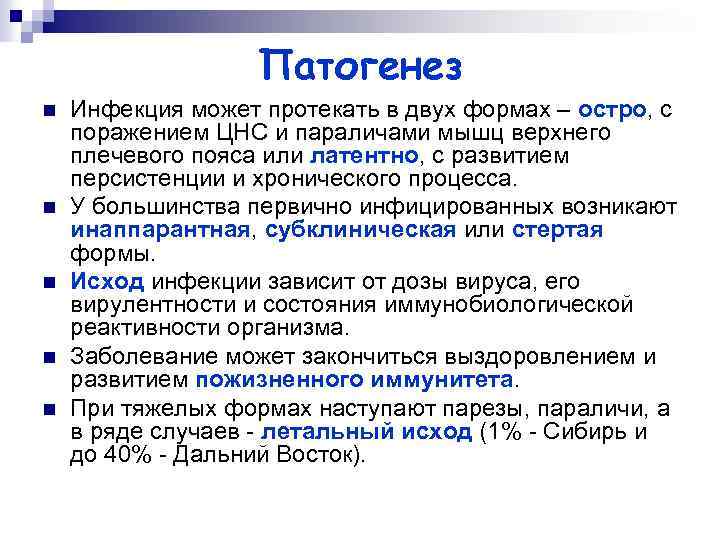 Патогенез

Инфекция может протекать в двух формах – остро, с поражением ЦНС и параличами мышц верхнего плечевого пояса или латентно, с развитием персистенции и хронического процесса.

У большинства первично инфицированных возникают инаппарантная, субклиническая или стертая формы.

Исход инфекции зависит от дозы вируса, его вирулентности и состояния иммунобиологической реактивности организма.

Заболевание может закончиться выздоровлением и развитием пожизненного иммунитета.

При тяжелых формах наступают парезы, параличи, а в ряде случаев - летальный исход (1% - Сибирь и до 40% - Дальний Восток).